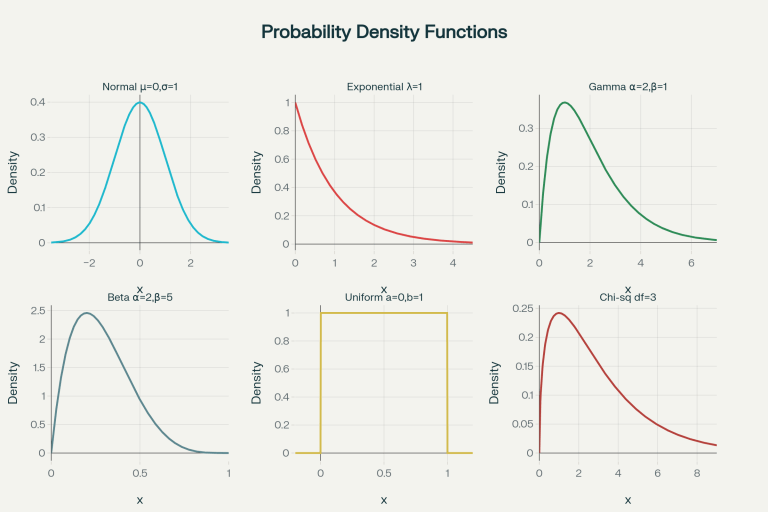 Probability Density Functions

Normal μ=0,σ=1

Density

0.4
0.3
0.2
0.1
0

−2
0
2

x

Exponential λ=1

Density

1
0.8
0.6
0.4
0.2
0

0
1
2
3
4

x

Gamma α=2,β=1

Density

0.3
0.2
0.1
0

0
2
4
6

x

Beta α=2,β=5

Density

2.5
2
1.5
1
0.5
0

0
0.5
1

x

Uniform a=0,b=1

Density

1
0.8
0.6
0.4
0.2
0

0
0.5
1

x

Chi-sq df=3

Density

0.25
0.2
0.15
0.1
0.05
0

0
2
4
6
8

x